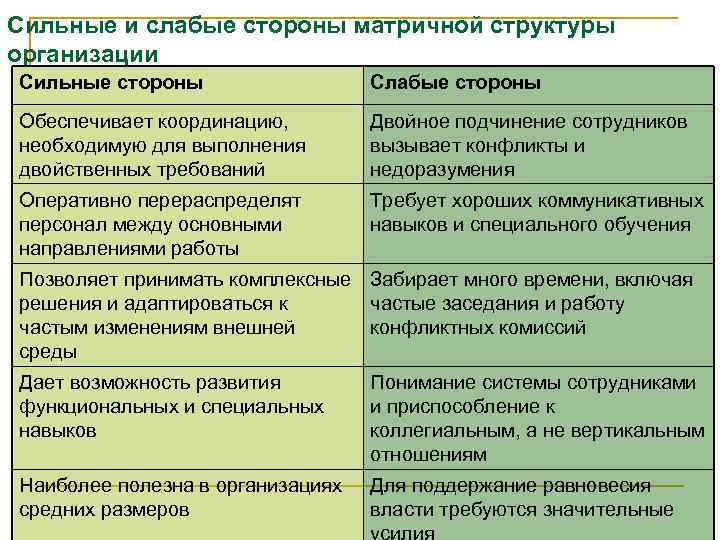 Сильные и слабые стороны матричной структуры организации

| Сильные стороны | Слабые стороны |
|---|---|
| Обеспечивает координацию, необходимую для выполнения двойственных требований | Двойное подчинение сотрудников вызывает конфликты и недоразумения |
| Оперативно перераспределят персонал между основными направлениями работы | Требует хороших коммуникативных навыков и специального обучения |
| Позволяет принимать комплексные решения и адаптироваться к частым изменениям внешней среды | Забирает много времени, включая частые заседания и работу конфликтных комиссий |
| Дает возможность развития функциональных и специальных навыков | Понимание системы сотрудниками и приспособление к коллегиальным, а не вертикальным отношениям |
| Наиболее полезна в организациях средних размеров | Для поддержание равновесия власти требуются значительные усилия |